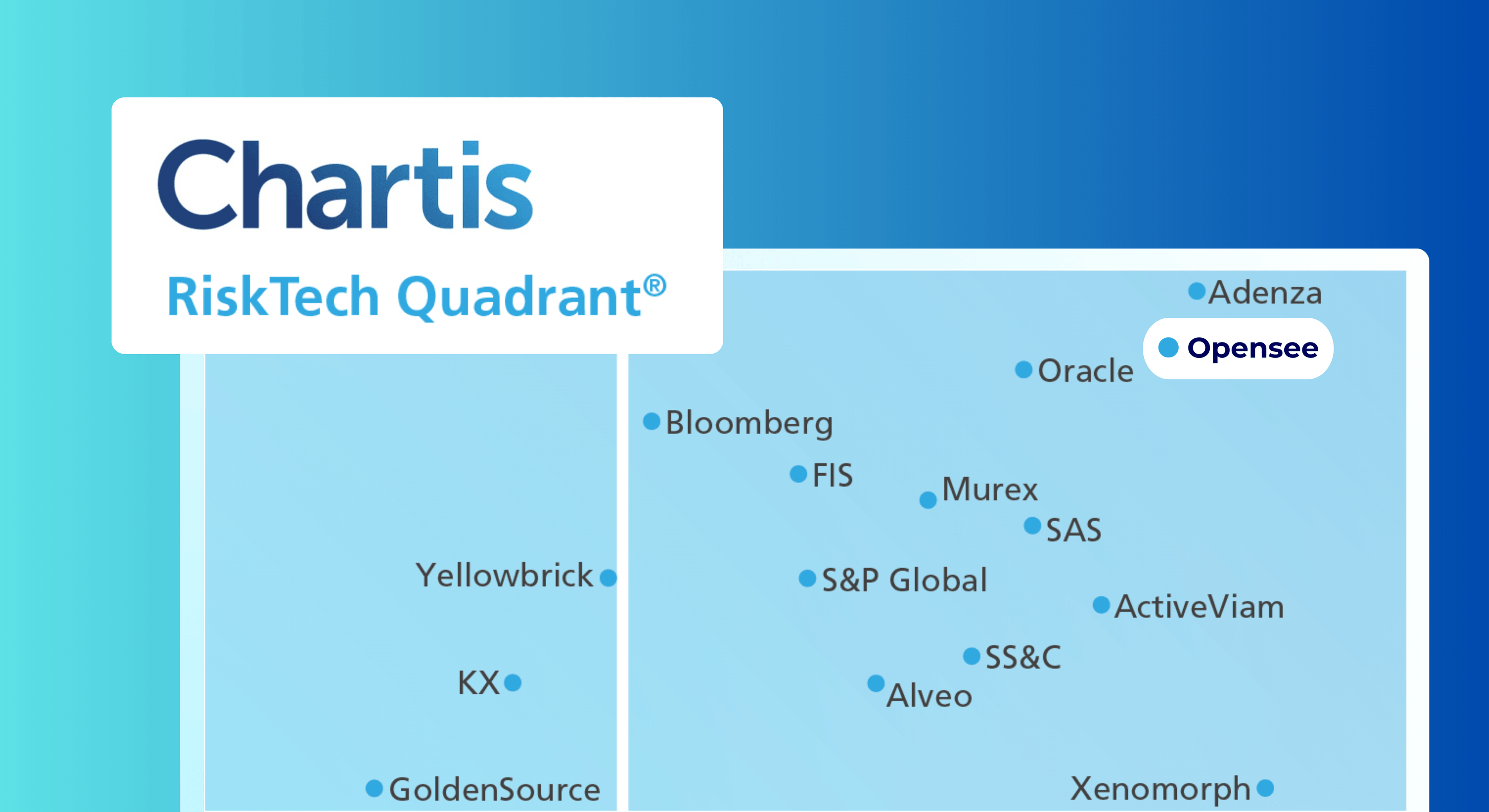 Chartis

RiskTech Quadrant®

Adenza

Opensee

Oracle

Bloomberg

FIS

Murex

SAS

Yellowbrick

S&P Global

ActiveViam

SS&C

KX

Alveo

GoldenSource

Xenomorph